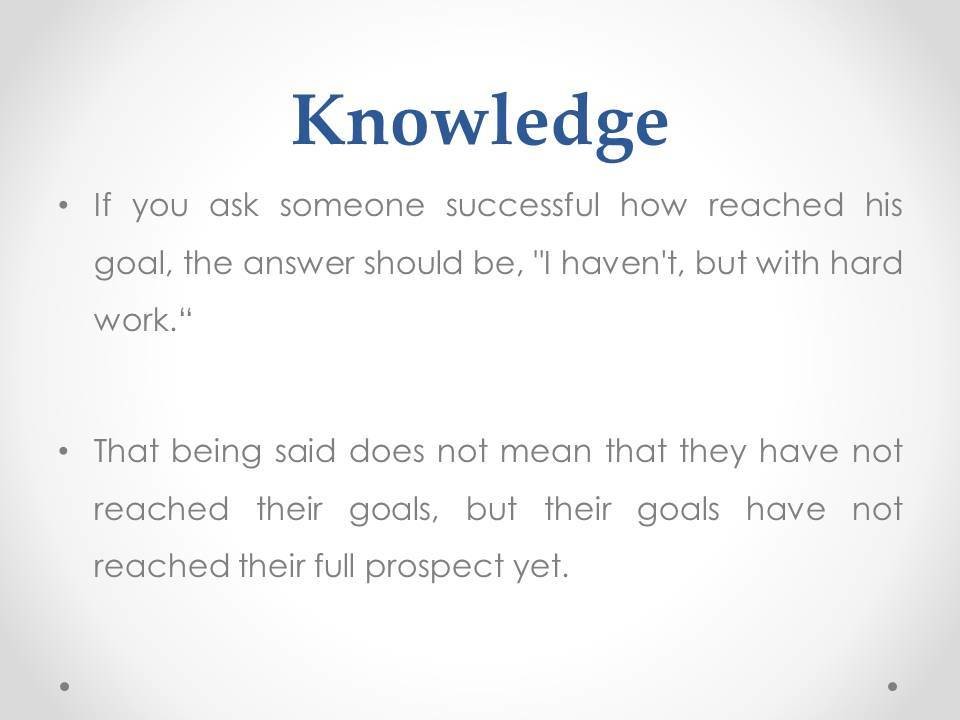 Knowledge

• If you ask someone successful how reached his goal, the answer should be, "I haven't, but with hard work."

• That being said does not mean that they have not reached their goals, but their goals have not reached their full prospect yet.